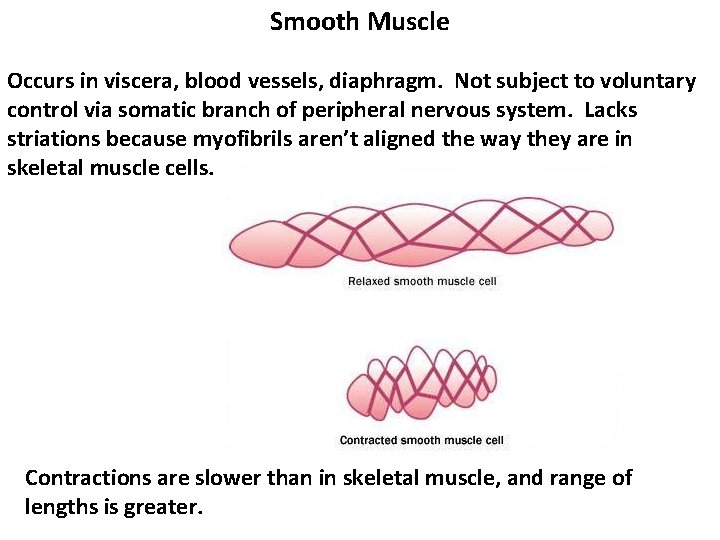 Smooth Muscle

Occurs in viscera, blood vessels, diaphragm.  Not subject to voluntary control via somatic branch of peripheral nervous system.  Lacks striations because myofibrils aren't aligned the way they are in skeletal muscle cells.

Relaxed smooth muscle cell

Contracted smooth muscle cell

Contractions are slower than in skeletal muscle, and range of lengths is greater.